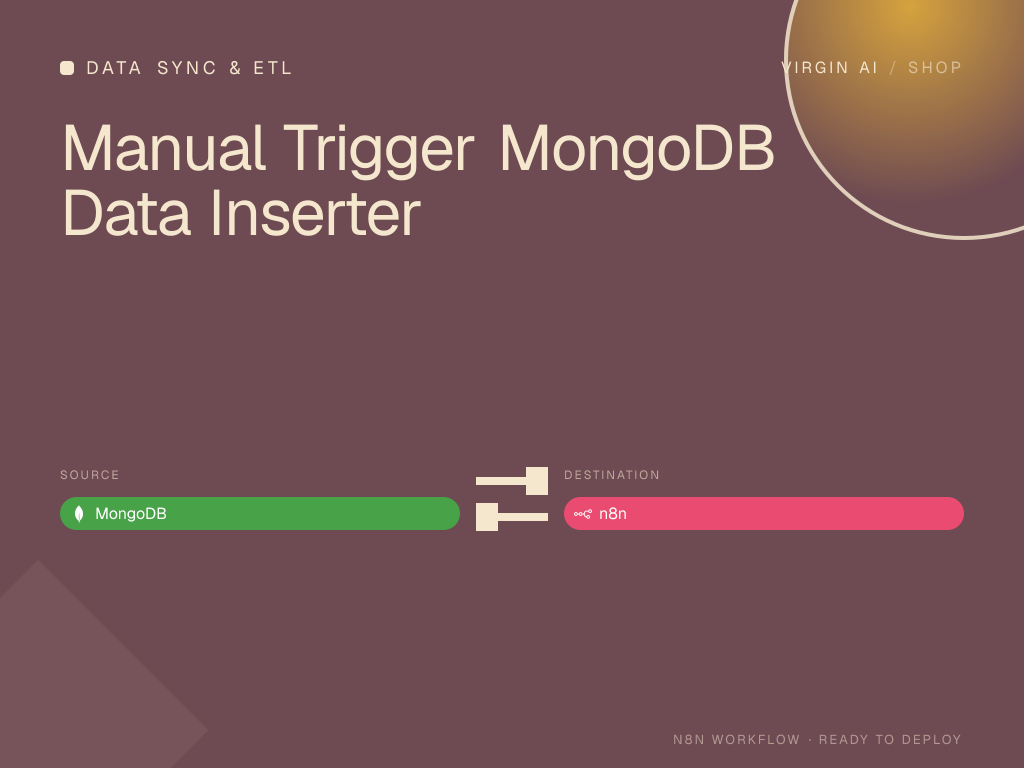 DATA SYNC & ETL

VIRGIN AI / SHOP

Manual Trigger MongoDB Data Inserter

SOURCE

MongoDB

DESTINATION

n8n

N8N WORKFLOW · READY TO DEPLOY